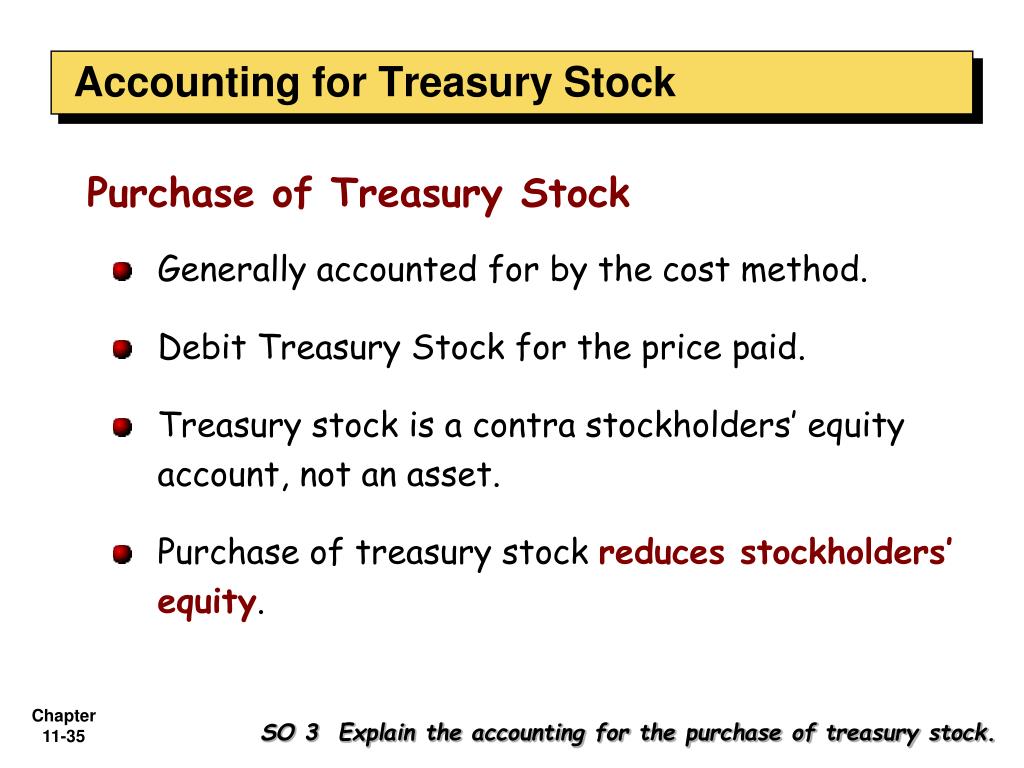 Accounting for Treasury Stock

Purchase of Treasury Stock

Generally accounted for by the cost method.

Debit Treasury Stock for the price paid.

Treasury stock is a contra stockholders' equity account, not an asset.

Purchase of treasury stock reduces stockholders' equity.

Chapter 11-35

SO 3 Explain the accounting for the purchase of treasury stock.